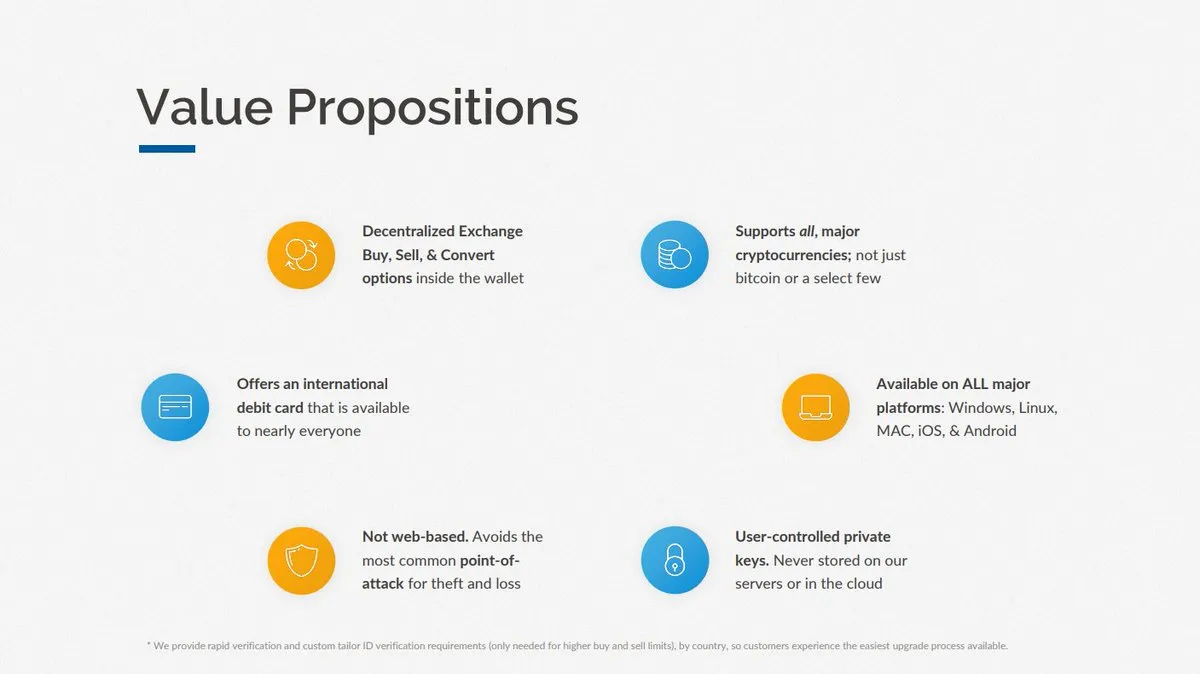 Value Propositions

Decentralized Exchange Buy, Sell, & Convert options inside the wallet

Supports all, major cryptocurrencies; not just bitcoin or a select few

Offers an international debit card that is available to nearly everyone

Available on ALL major platforms: Windows, Linux, MAC, iOS, & Android

Not web-based. Avoids the most common point-of-attack for theft and loss

User-controlled private keys. Never stored on our servers or in the cloud

* We provide rapid verification and custom tailor ID verification requirements (only needed for higher buy and sell limits), by country, so customers experience the easiest upgrade process available.